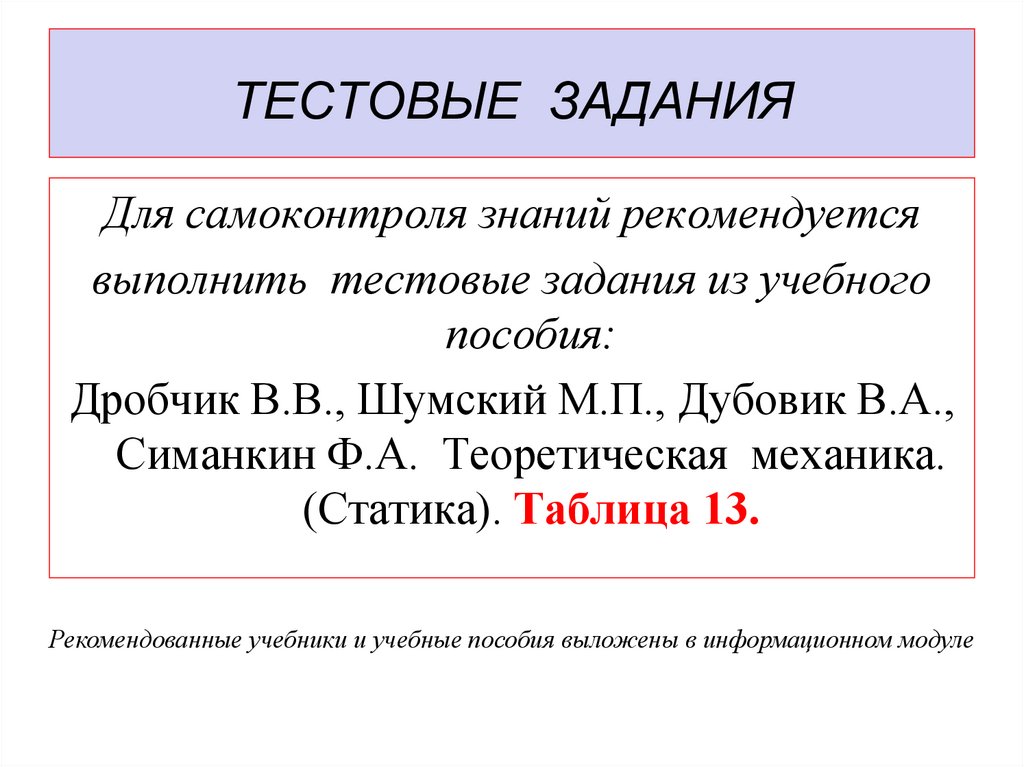 ТЕСТОВЫЕ ЗАДАНИЯ

Для самоконтроля знаний рекомендуется выполнить тестовые задания из учебного пособия:

Дробчик В.В., Шумский М.П., Дубовик В.А., Симанкин Ф.А. Теоретическая механика. (Статика). Таблица 13.

Рекомендованные учебники и учебные пособия выложены в информационном модуле